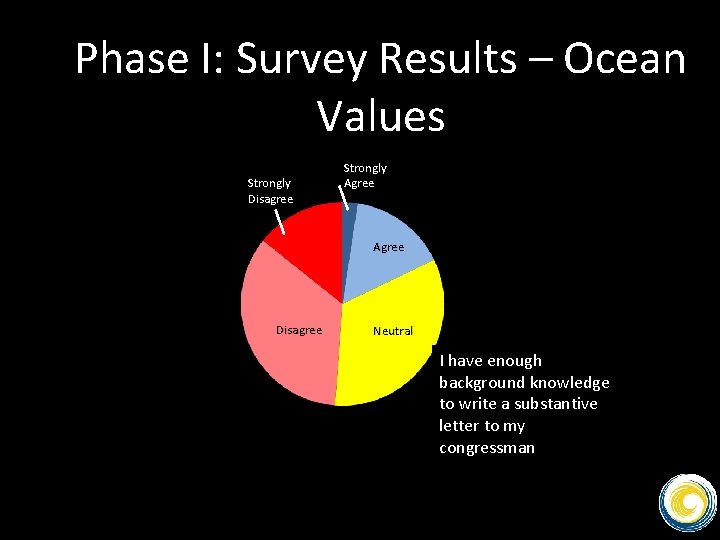 Phase I: Survey Results – Ocean Values

Strongly Disagree

Strongly Agree

Agree

Disagree

Neutral

I have enough background knowledge to write a substantive letter to my congressman